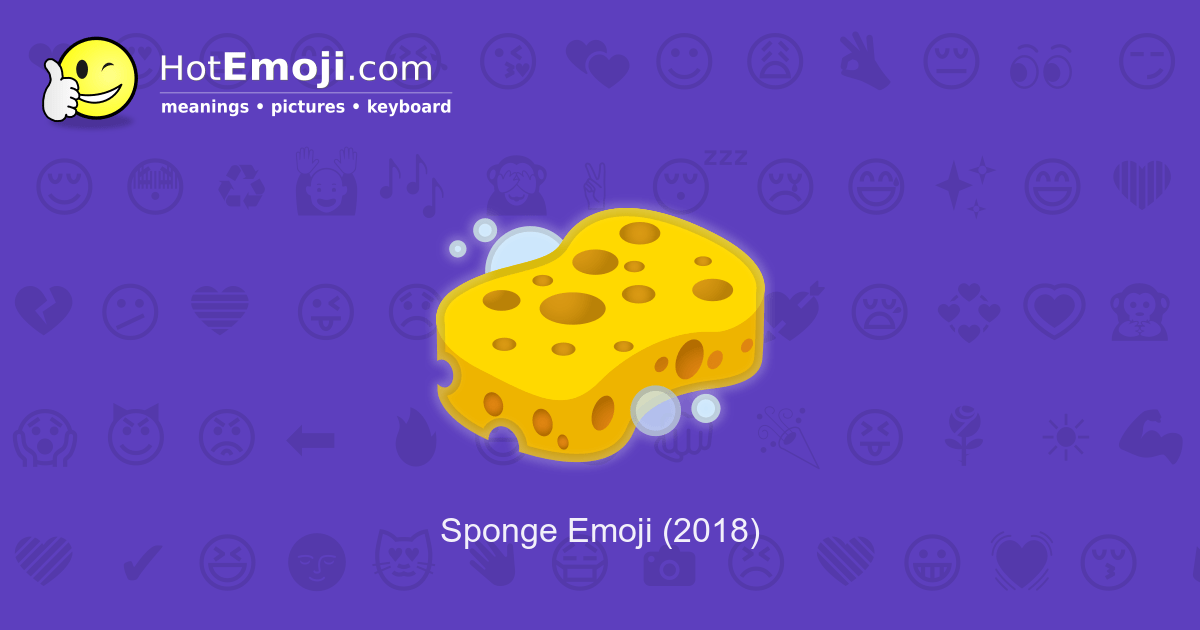 HotEmoji.com
meanings • pictures • keyboard

zzz

Sponge Emoji (2018)